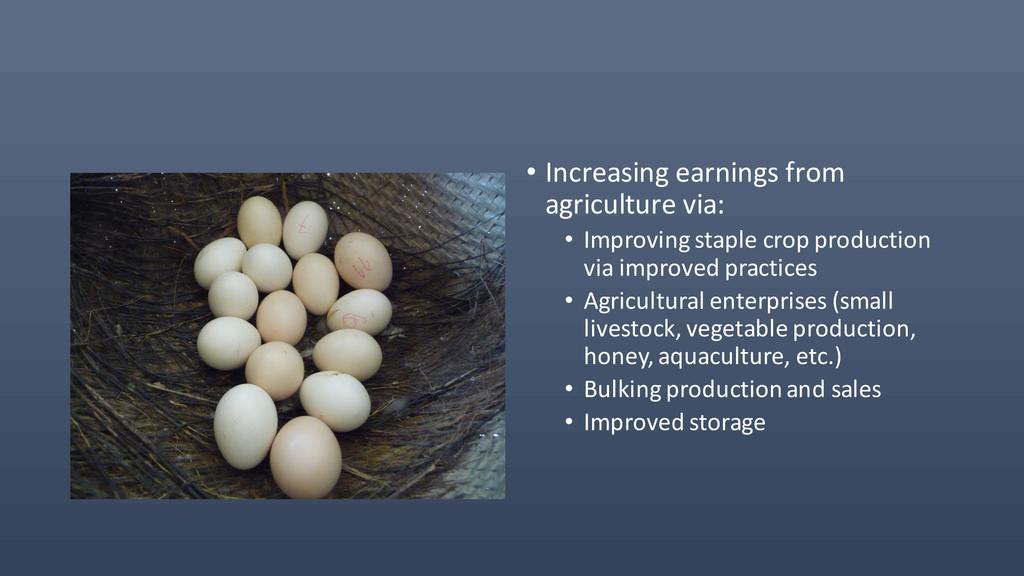 • Increasing earnings from agriculture via:
  • Improving staple crop production via improved practices
  • Agricultural enterprises (small livestock, vegetable production, honey, aquaculture, etc.)
  • Bulking production and sales
  • Improved storage